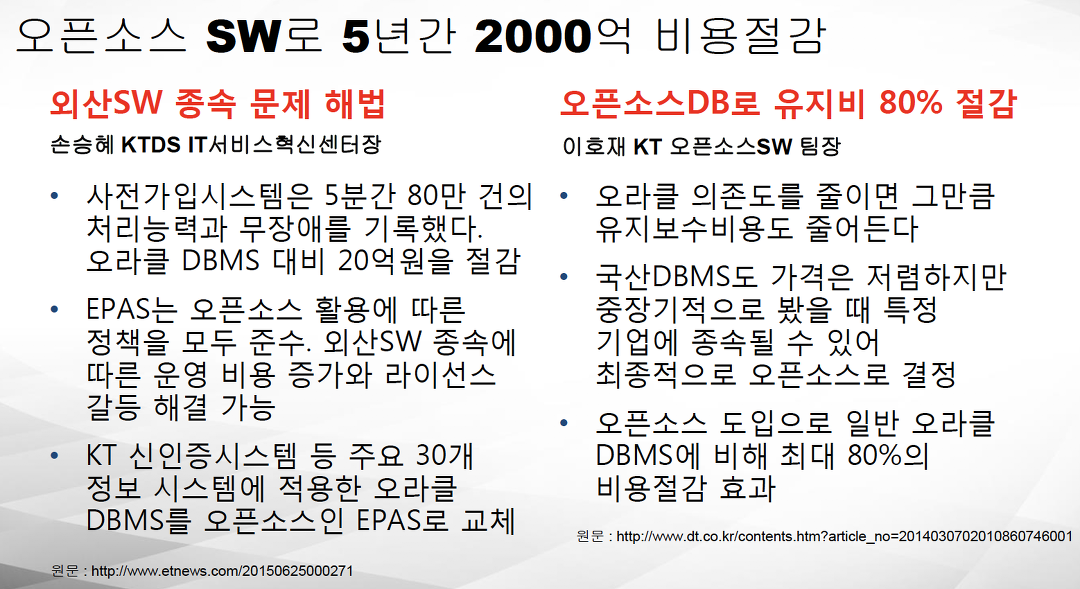 오픈소스 SW로 5년간 2000억 비용절감

외산SW 종속 문제 해법

손승혜 KTDS IT서비스혁신센터장

• 사전가입시스템은 5분간 80만 건의 처리능력과 무장애를 기록했다. 오라클 DBMS 대비 20억원을 절감

• EPAS는 오픈소스 활용에 따른 정책을 모두 준수. 외산SW 종속에 따른 운영 비용 증가와 라이선스 갈등 해결 가능

• KT 신인증시스템 등 주요 30개 정보 시스템에 적용한 오라클 DBMS를 오픈소스인 EPAS로 교체

원문 : http://www.etnews.com/20150625000271

오픈소스DB로 유지비 80% 절감

이호재 KT 오픈소스SW 팀장

• 오라클 의존도를 줄이면 그만큼 유지보수비용도 줄어든다

• 국산DBMS도 가격은 저렴하지만 중장기적으로 봤을 때 특정 기업에 종속될 수 있어 최종적으로 오픈소스로 결정

• 오픈소스 도입으로 일반 오라클 DBMS에 비해 최대 80%의 비용절감 효과

원문 : http://www.dt.co.kr/contents.htm?article_no=2014030702010860746001